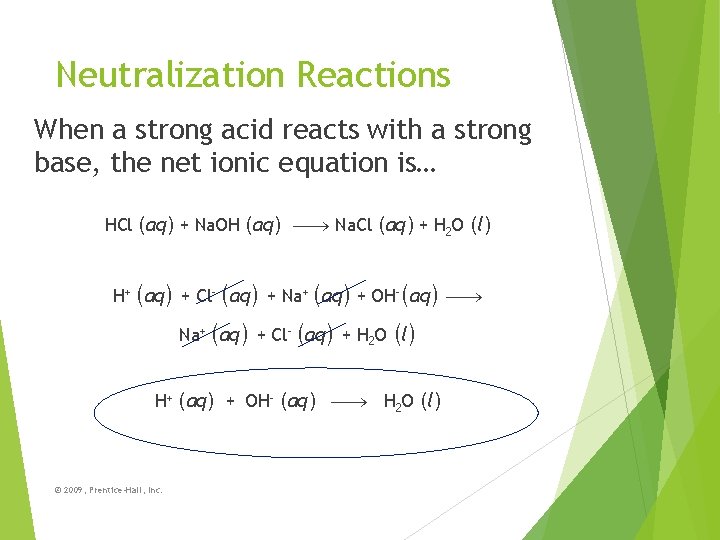 Neutralization Reactions

When a strong acid reacts with a strong base, the net ionic equation is…

$HCl\ (aq) + NaOH\ (aq) \longrightarrow NaCl\ (aq) + H_2O\ (l)$

$H^+\ (aq) + Cl^-\ (aq) + Na^+\ (aq) + OH^-\ (aq) \longrightarrow$
$Na^+\ (aq) + Cl^-\ (aq) + H_2O\ (l)$

$H^+\ (aq) + OH^-\ (aq) \longrightarrow H_2O\ (l)$

© 2009, Prentice-Hall, Inc.